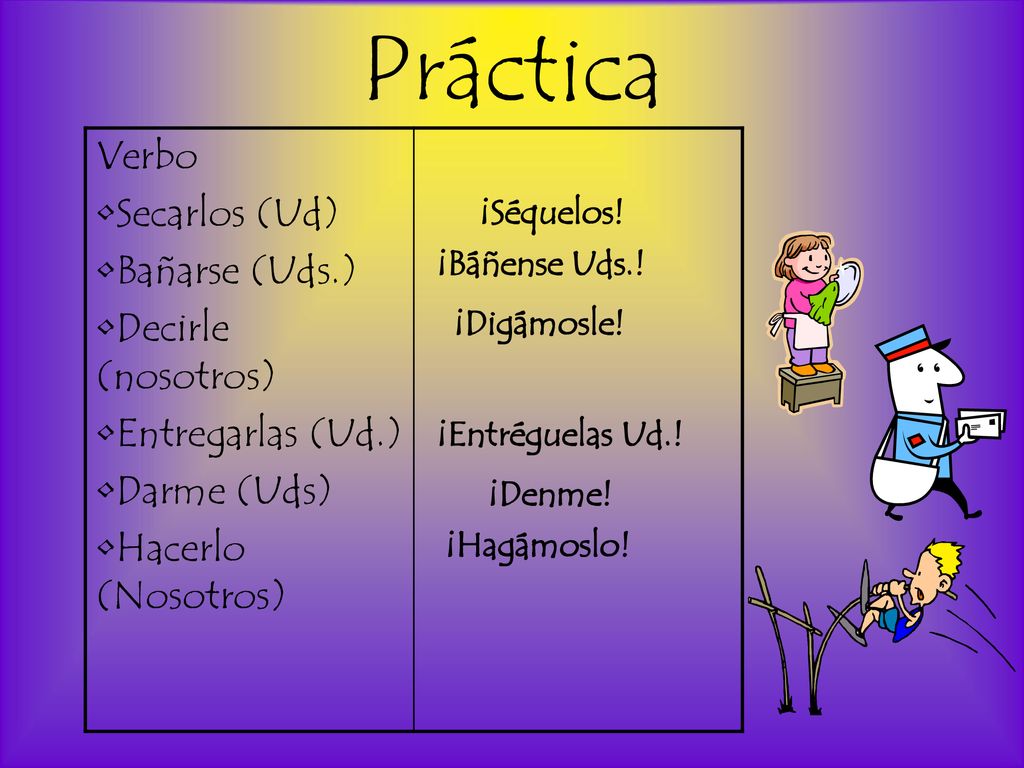 Práctica

| Verbo | |
|---|---|
| •Secarlos (Ud) | ¡Séquelos! |
| •Bañarse (Uds.) | ¡Báñense Uds.! |
| •Decirle (nosotros) | ¡Digámosle! |
| •Entregarlas (Ud.) | ¡Entréguelas Ud.! |
| •Darme (Uds) | ¡Denme! |
| •Hacerlo (Nosotros) | ¡Hagámoslo! |